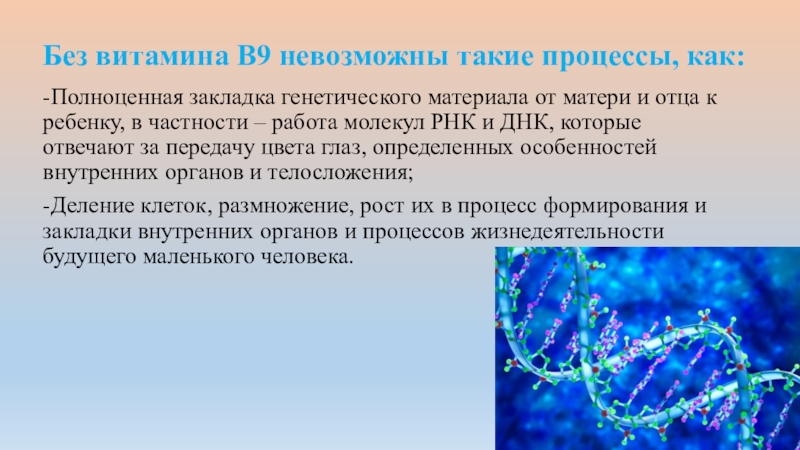 Без витамина В9 невозможны такие процессы, как:

-Полноценная закладка генетического материала от матери и отца к ребенку, в частности – работа молекул РНК и ДНК, которые отвечают за передачу цвета глаз, определенных особенностей внутренних органов и телосложения;

-Деление клеток, размножение, рост их в процесс формирования и закладки внутренних органов и процессов жизнедеятельности будущего маленького человека.